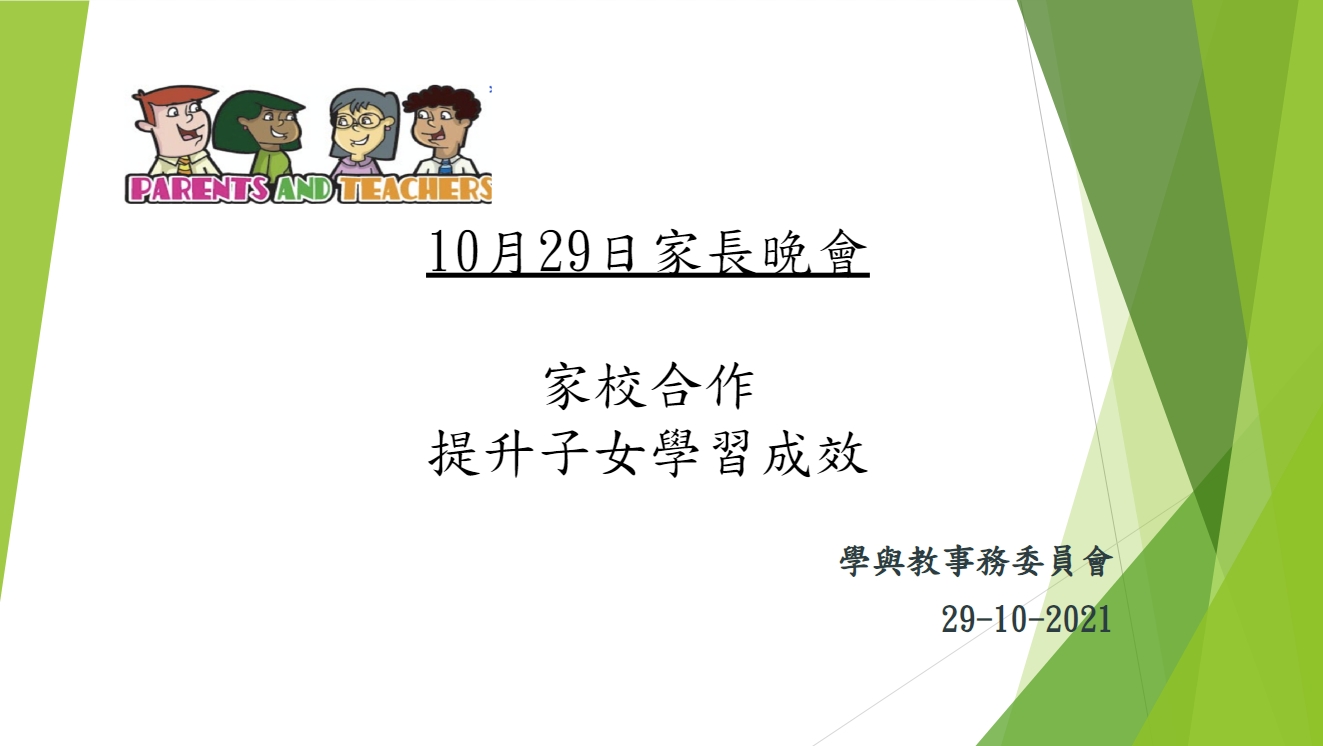 PARENTS AND TEACHERS

10月29日家長晚會

家校合作
提升子女學習成效

學與教事務委員會

29-10-2021